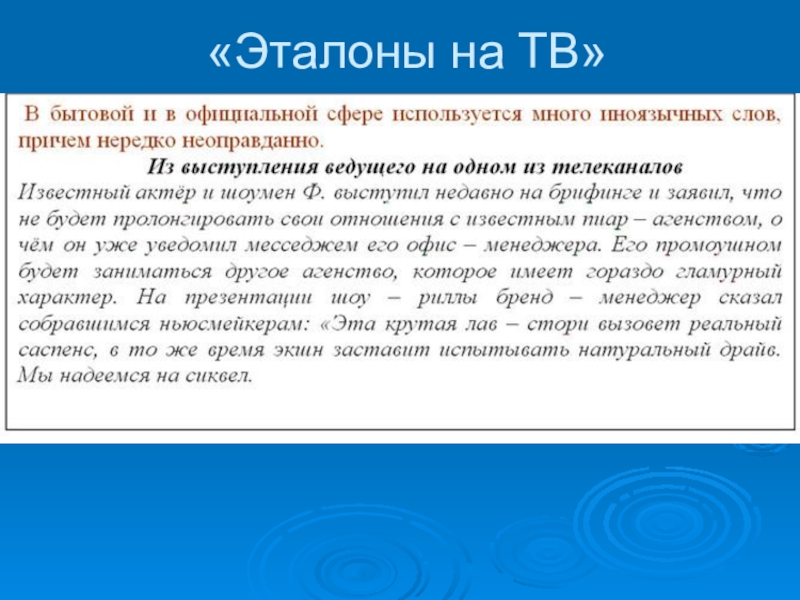 «Эталоны на ТВ»

В бытовой и в официальной сфере используется много иноязычных слов, причем нередко неоправданно.

Из выступления ведущего на одном из телеканалов

Известный актёр и шоумен Ф. выступил недавно на брифинге и заявил, что не будет пролонгировать свои отношения с известным пиар – агенством, о чём он уже уведомил месседжем его офис – менеджера. Его промоушном будет заниматься другое агенство, которое имеет гораздо гламурный характер. На презентации шоу – риллы бренд – менеджер сказал собравшимся ньюсмейкерам: «Эта крутая лав – стори вызовет реальный саспенс, в то же время экшн заставит испытывать натуральный драйв. Мы надеемся на сиквел.